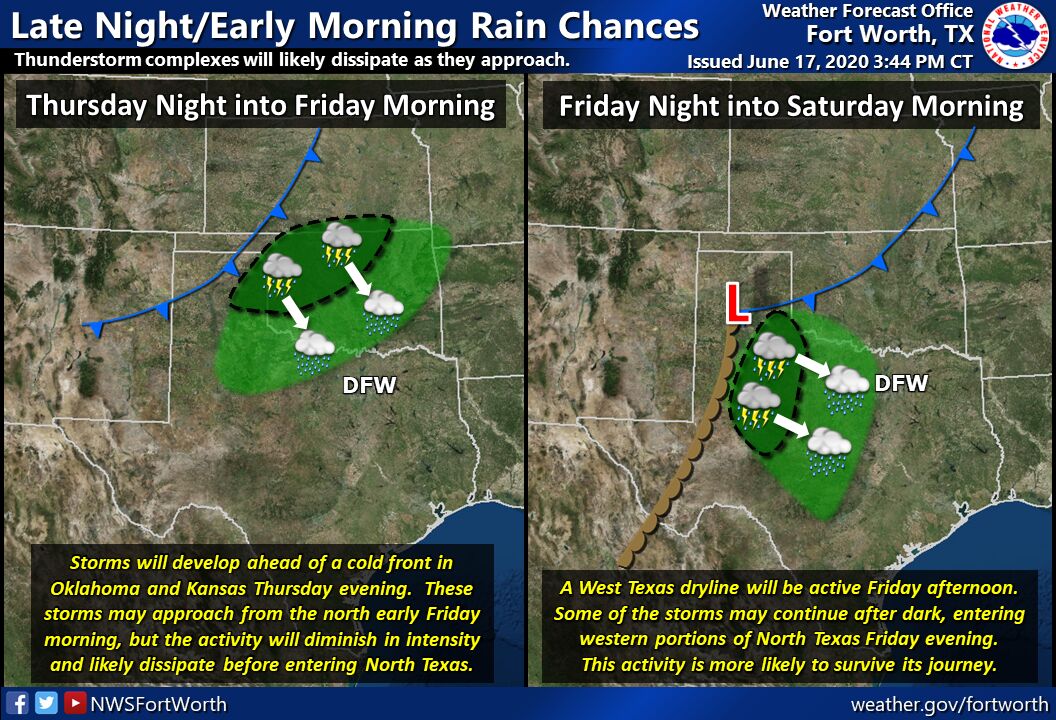 Late Night/Early Morning Rain Chances
Thunderstorm complexes will likely dissipate as they approach.

Weather Forecast Office
Fort Worth, TX
Issued June 17, 2020 3:44 PM CT

NATIONAL WEATHER SERVICE

Thursday Night into Friday Morning

DFW

Storms will develop ahead of a cold front in Oklahoma and Kansas Thursday evening. These storms may approach from the north early Friday morning, but the activity will diminish in intensity and likely dissipate before entering North Texas.

Friday Night into Saturday Morning

L

DFW

A West Texas dryline will be active Friday afternoon. Some of the storms may continue after dark, entering western portions of North Texas Friday evening. This activity is more likely to survive its journey.

NWSFortWorth

weather.gov/fortworth